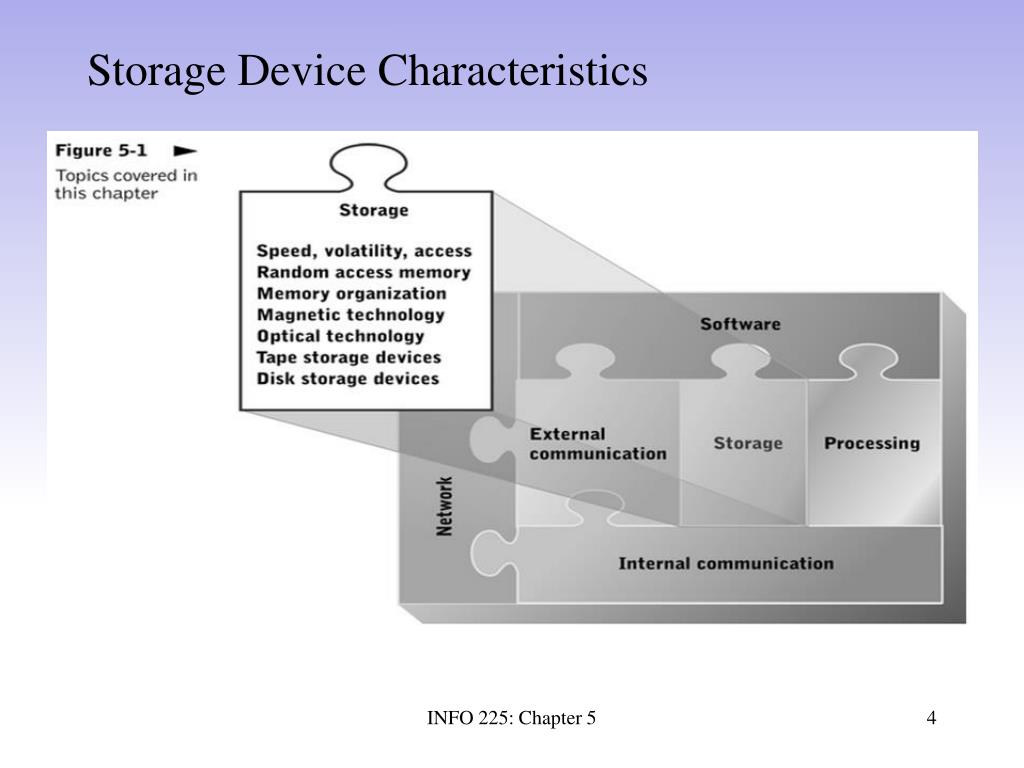 Storage Device Characteristics

Figure 5-1

Topics covered in this chapter

Storage

Speed, volatility, access
Random access memory
Memory organization
Magnetic technology
Optical technology
Tape storage devices
Disk storage devices

Software

External communication

Storage

Processing

Network

Internal communication

INFO 225: Chapter 5

4